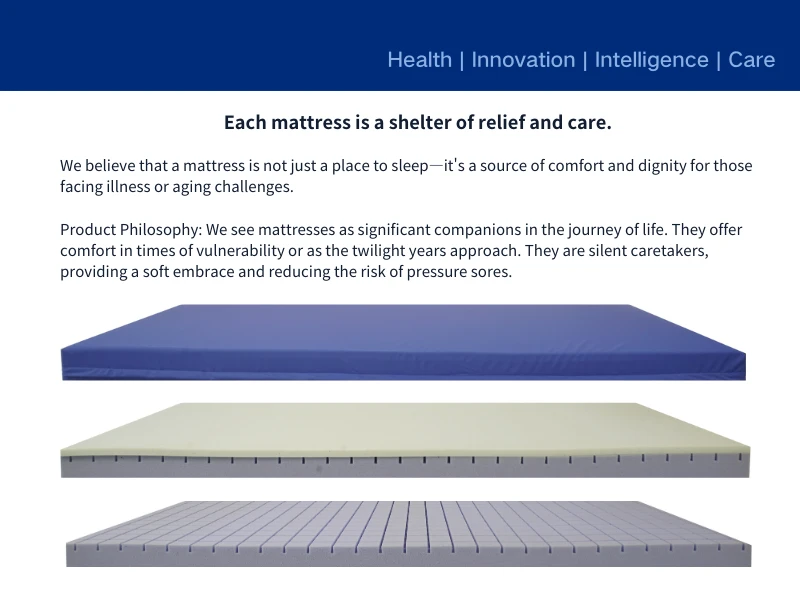 Health | Innovation | Intelligence | Care

Each mattress is a shelter of relief and care.

We believe that a mattress is not just a place to sleep—it's a source of comfort and dignity for those facing illness or aging challenges.

Product Philosophy: We see mattresses as significant companions in the journey of life. They offer comfort in times of vulnerability or as the twilight years approach. They are silent caretakers, providing a soft embrace and reducing the risk of pressure sores.